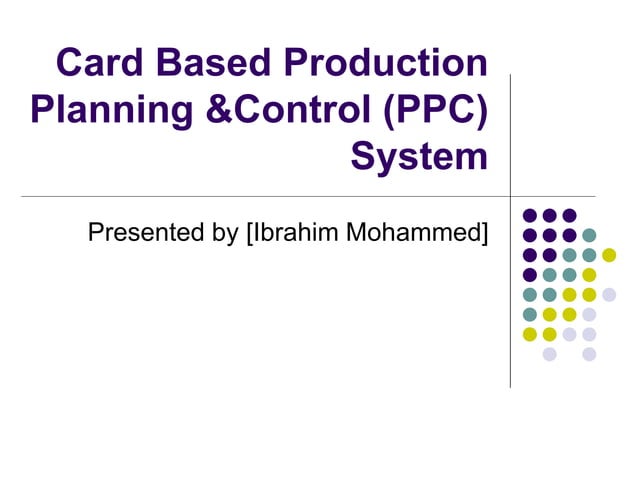 Card Based Production Planning &Control (PPC) System

Presented by [Ibrahim Mohammed]